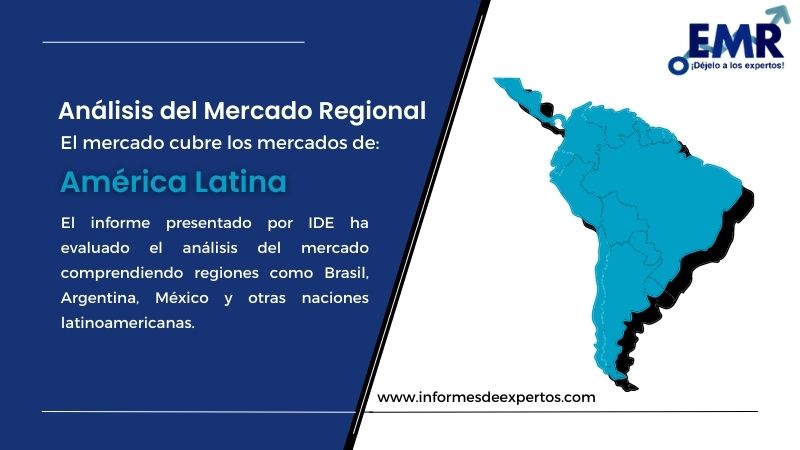 EMR
¡Déjelo a los expertos!

Análisis del Mercado Regional

El mercado cubre los mercados de:

América Latina

El informe presentado por IDE ha evaluado el análisis del mercado comprendiendo regiones como Brasil, Argentina, México y otras naciones latinoamericanas.

www.informesdeexpertos.com